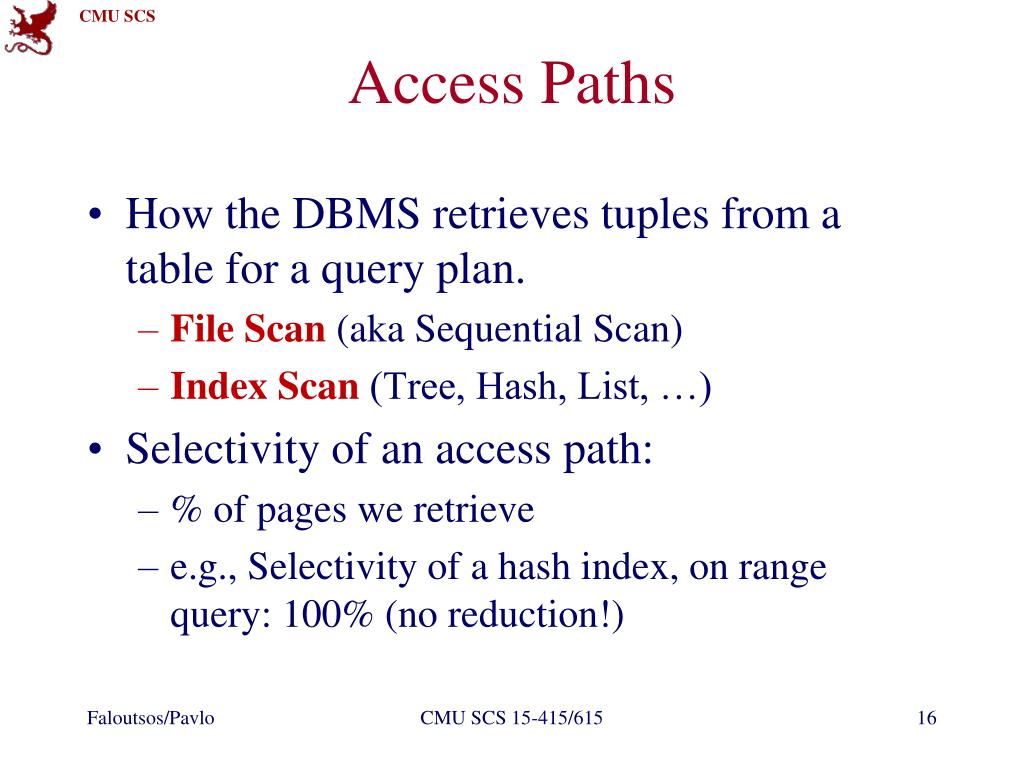 CMU SCS

Access Paths

• How the DBMS retrieves tuples from a table for a query plan.
– File Scan (aka Sequential Scan)
– Index Scan (Tree, Hash, List, …)
• Selectivity of an access path:
– % of pages we retrieve
– e.g., Selectivity of a hash index, on range query: 100% (no reduction!)

Faloutsos/Pavlo
CMU SCS 15-415/615
16